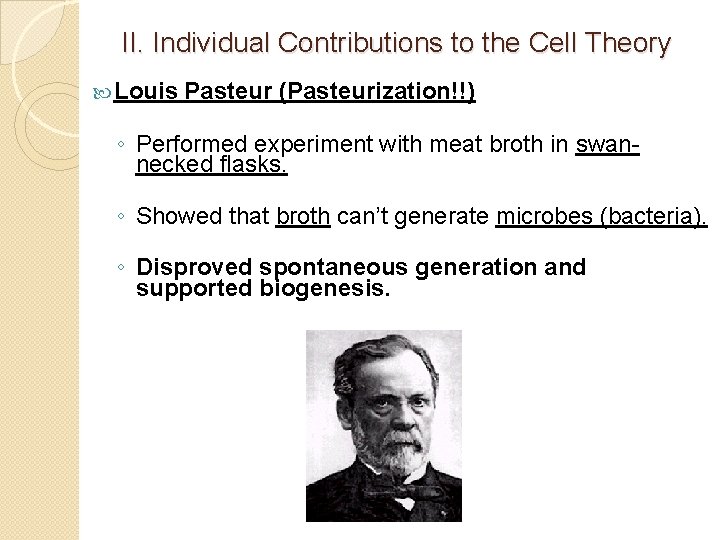 II. Individual Contributions to the Cell Theory

Louis Pasteur (Pasteurization!!)

◦ Performed experiment with meat broth in swan-necked flasks.

◦ Showed that broth can't generate microbes (bacteria).

◦ Disproved spontaneous generation and supported biogenesis.